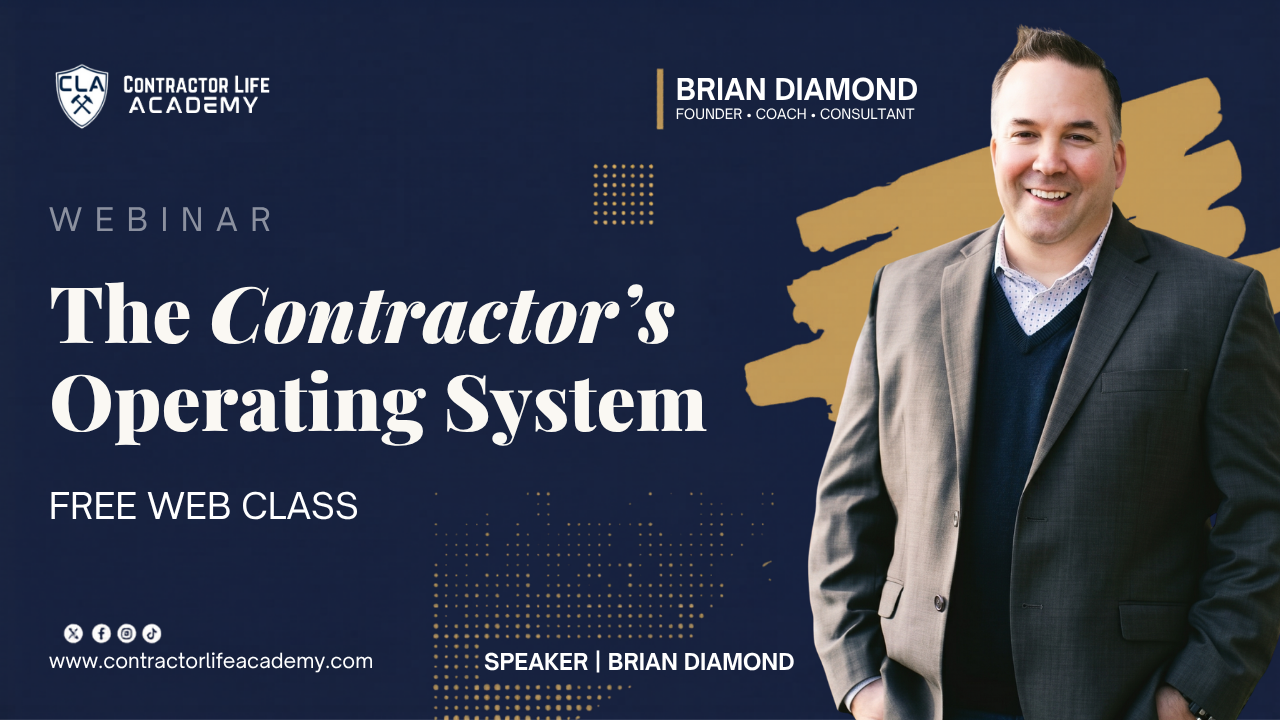 CLA CONTRACTOR LIFE ACADEMY

BRIAN DIAMOND
FOUNDER • COACH • CONSULTANT

WEBINAR

The Contractor's Operating System

FREE WEB CLASS

www.contractorlifeacademy.com

SPEAKER | BRIAN DIAMOND